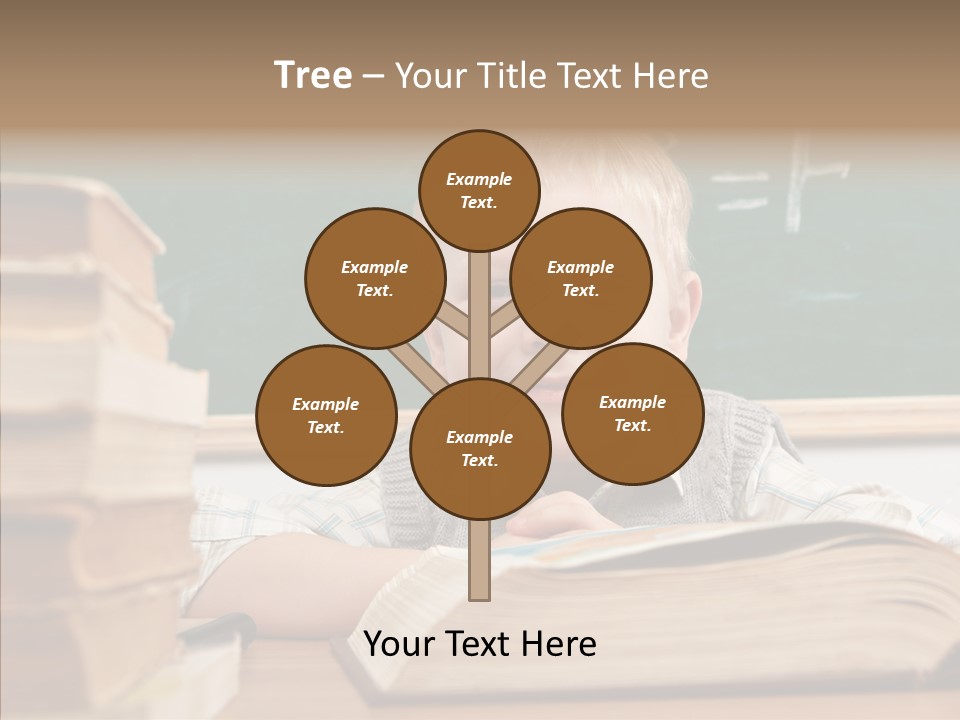 Tree – Your Title Text Here

Example Text.

Example Text.

Example Text.

Example Text.

Example Text.

Example Text.

Your Text Here